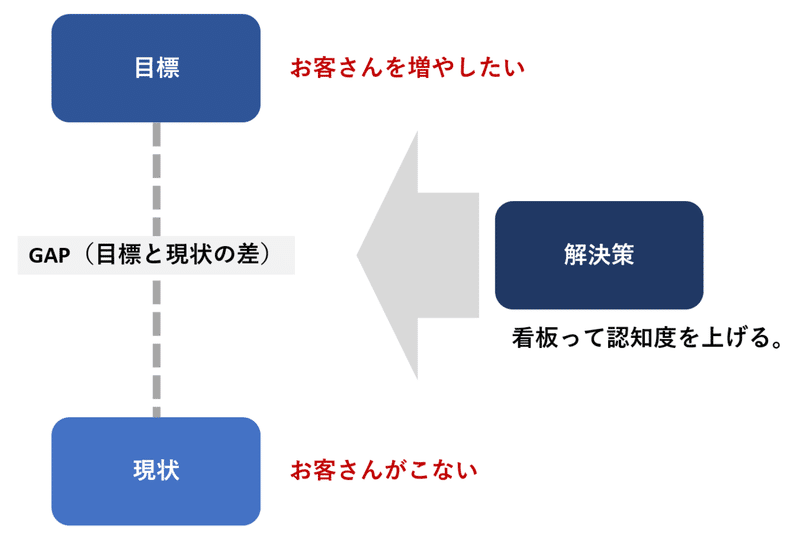 目標

お客さんを増やしたい

GAP（目標と現状の差）

解決策

看板って認知度を上げる。

現状

お客さんがこない